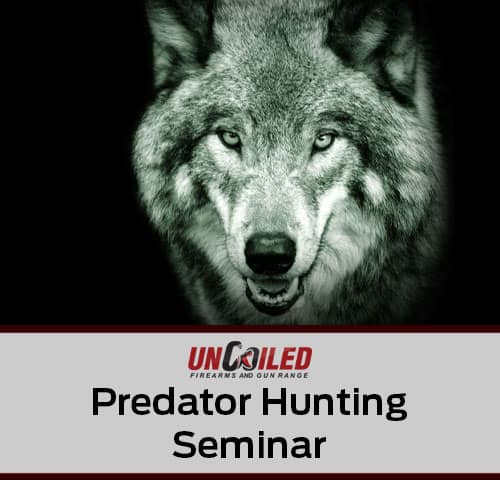 UNCOILED
FIREARMS AND GUN RANGE
Predator Hunting Seminar